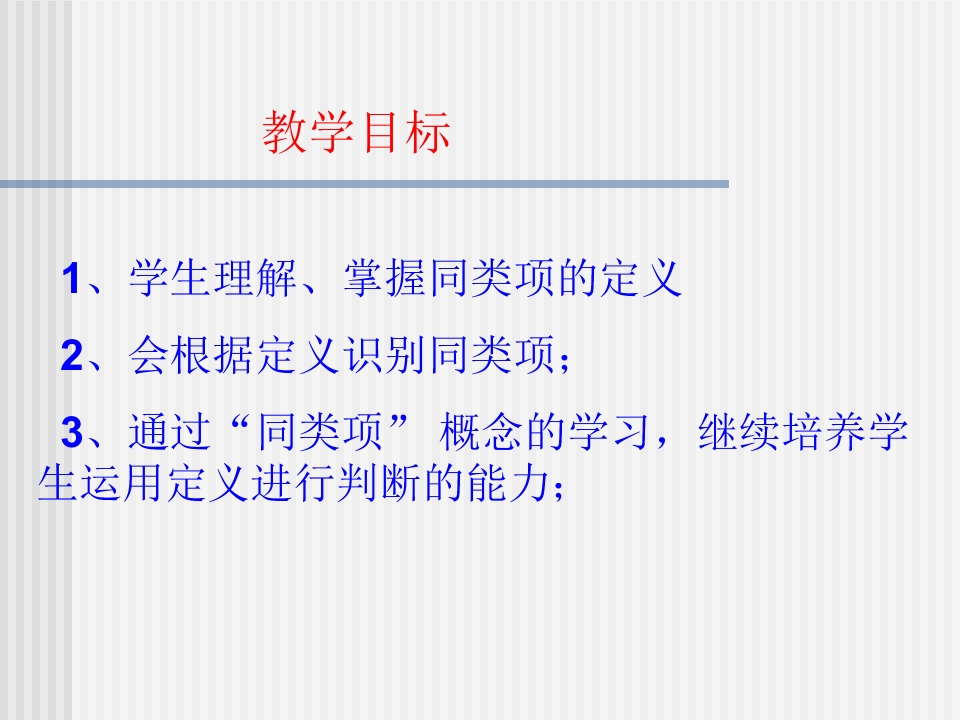 教学目标

1、学生理解、掌握同类项的定义

2、会根据定义识别同类项；

3、通过“同类项” 概念的学习，继续培养学生运用定义进行判断的能力；